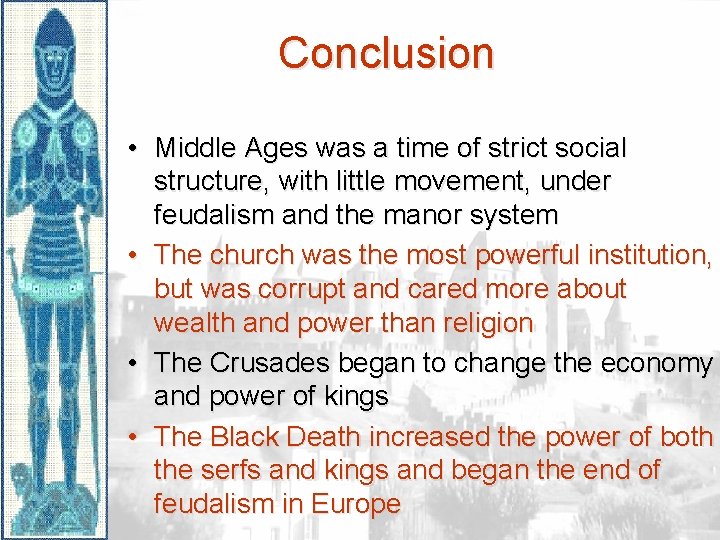 Conclusion

• Middle Ages was a time of strict social structure, with little movement, under feudalism and the manor system
• The church was the most powerful institution, but was corrupt and cared more about wealth and power than religion
• The Crusades began to change the economy and power of kings
• The Black Death increased the power of both the serfs and kings and began the end of feudalism in Europe